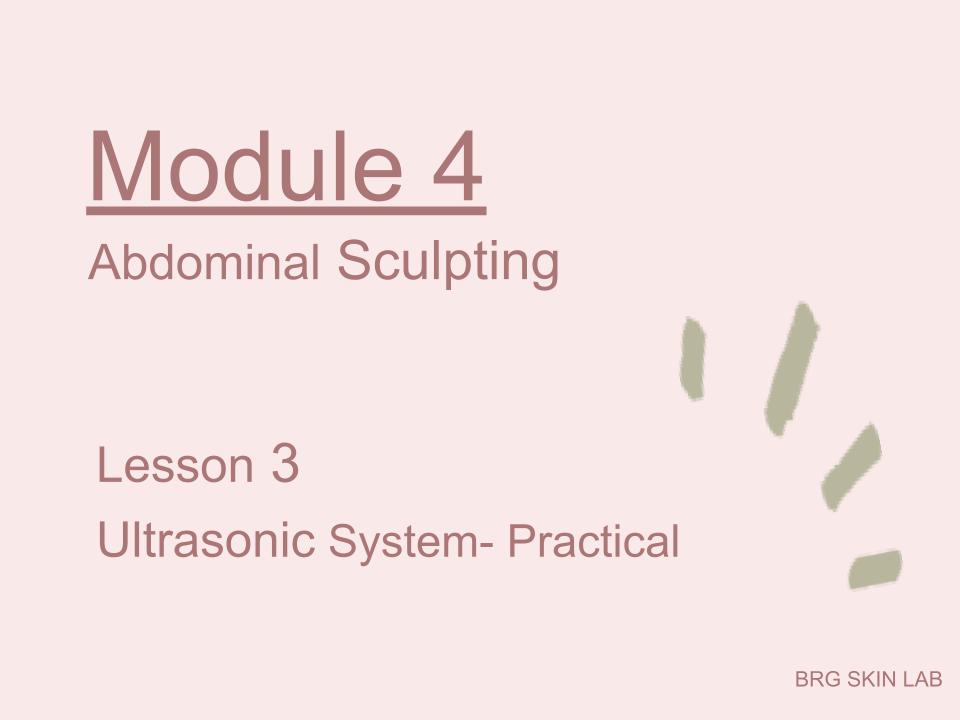 Module 4
Abdominal Sculpting

Lesson 3
Ultrasonic System- Practical

BRG SKIN LAB